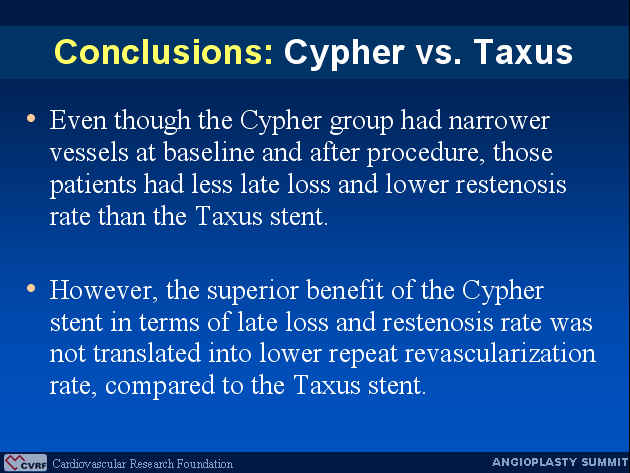 Conclusions: Cypher vs. Taxus

• Even though the Cypher group had narrower vessels at baseline and after procedure, those patients had less late loss and lower restenosis rate than the Taxus stent.

• However, the superior benefit of the Cypher stent in terms of late loss and restenosis rate was not translated into lower repeat revascularization rate, compared to the Taxus stent.

CVRF Cardiovascular Research Foundation

ANGIOPLASTY SUMMIT